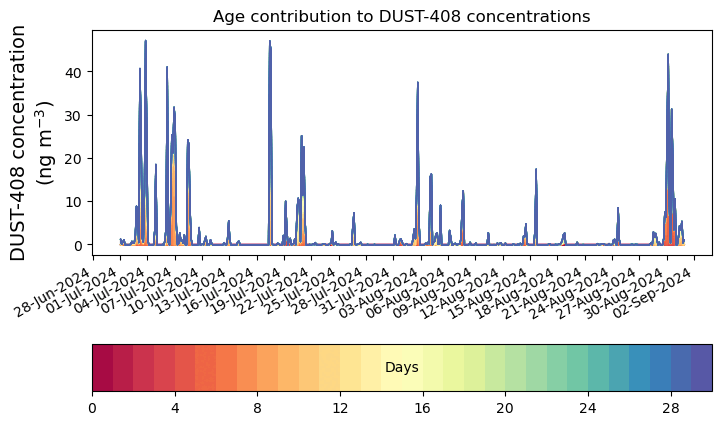 Age contribution to DUST-408 concentrations

DUST-408 concentration (ng m$^{-3}$)

40
30
20
10
0

28-Jun-2024
01-Jul-2024
04-Jul-2024
07-Jul-2024
10-Jul-2024
13-Jul-2024
16-Jul-2024
19-Jul-2024
22-Jul-2024
25-Jul-2024
28-Jul-2024
31-Jul-2024
03-Aug-2024
06-Aug-2024
09-Aug-2024
12-Aug-2024
15-Aug-2024
18-Aug-2024
21-Aug-2024
24-Aug-2024
27-Aug-2024
30-Aug-2024
02-Sep-2024

Days

0
4
8
12
16
20
24
28